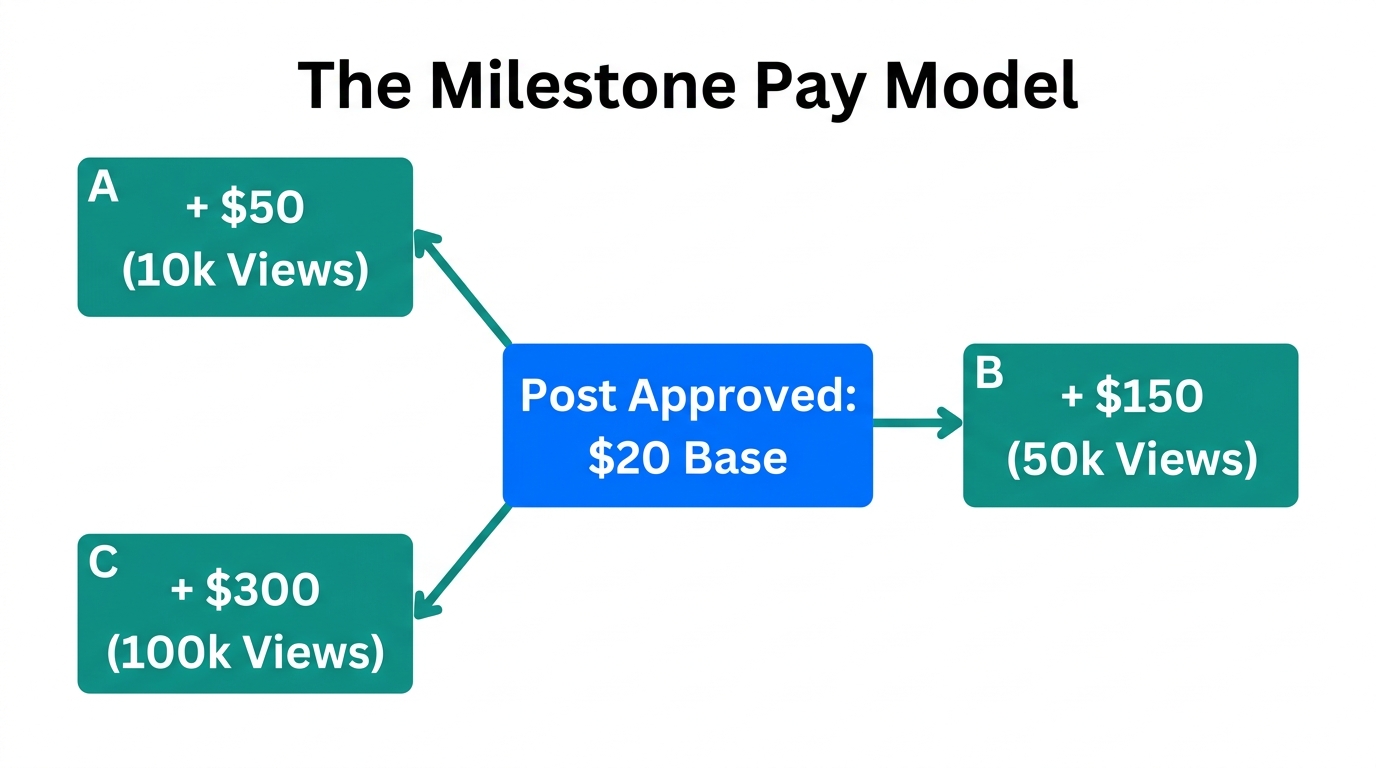 The Milestone Pay Model

A
+ \$50
(10k Views)

Post Approved:
\$20 Base

B
+ \$150
(50k Views)

C
+ \$300
(100k Views)